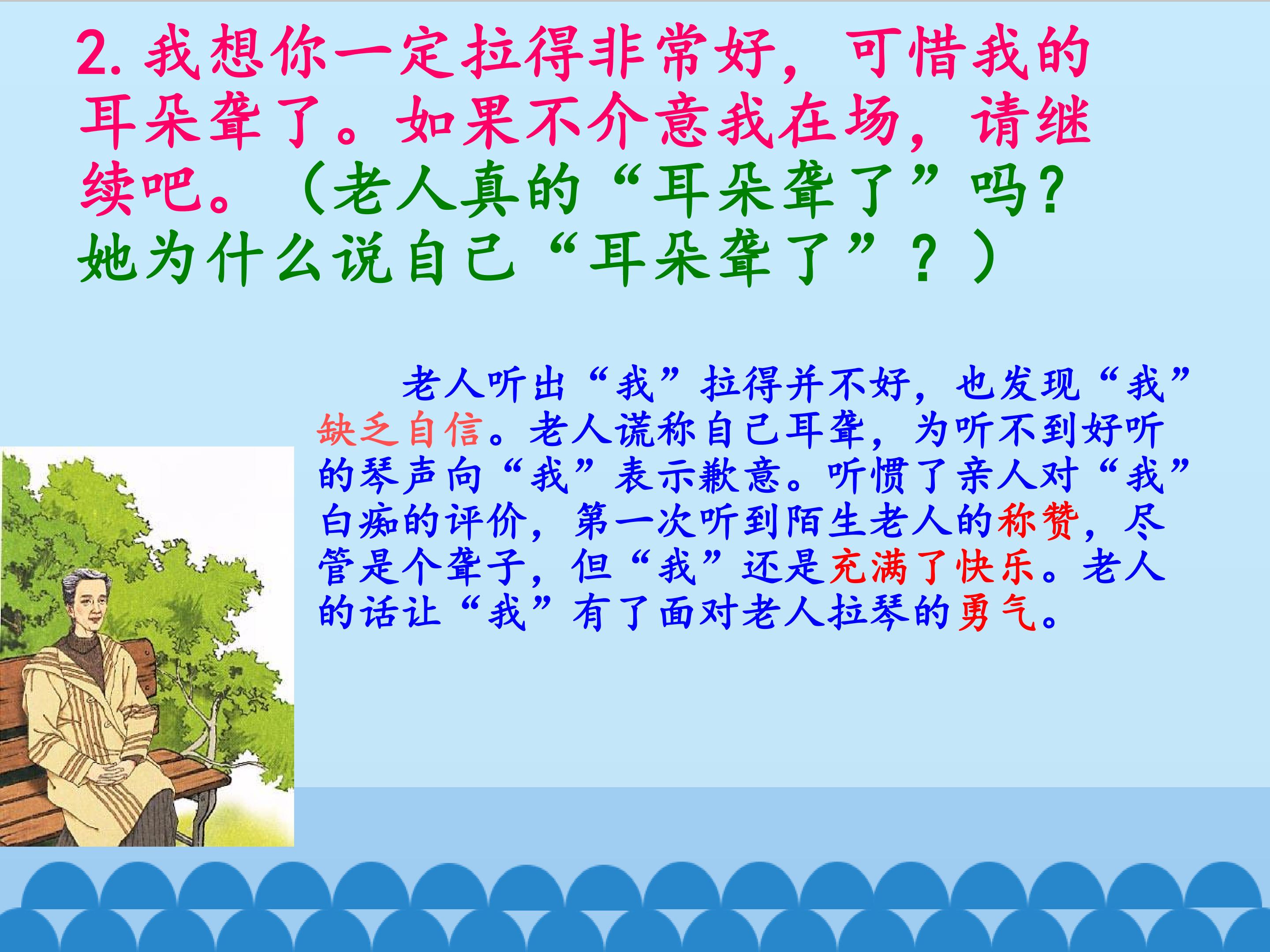 2. 我想你一定拉得非常好，可惜我的耳朵聋了。如果不介意我在场，请继续吧。（老人真的“耳朵聋了”吗？她为什么说自己“耳朵聋了”？）

老人听出“我”拉得并不好，也发现“我”缺乏自信。老人谎称自己耳聋，为听不到好听的琴声向“我”表示歉意。听惯了亲人对“我”白痴的评价，第一次听到陌生老人的称赞，尽管是个聋子，但“我”还是充满了快乐。老人的话让“我”有了面对老人拉琴的勇气。